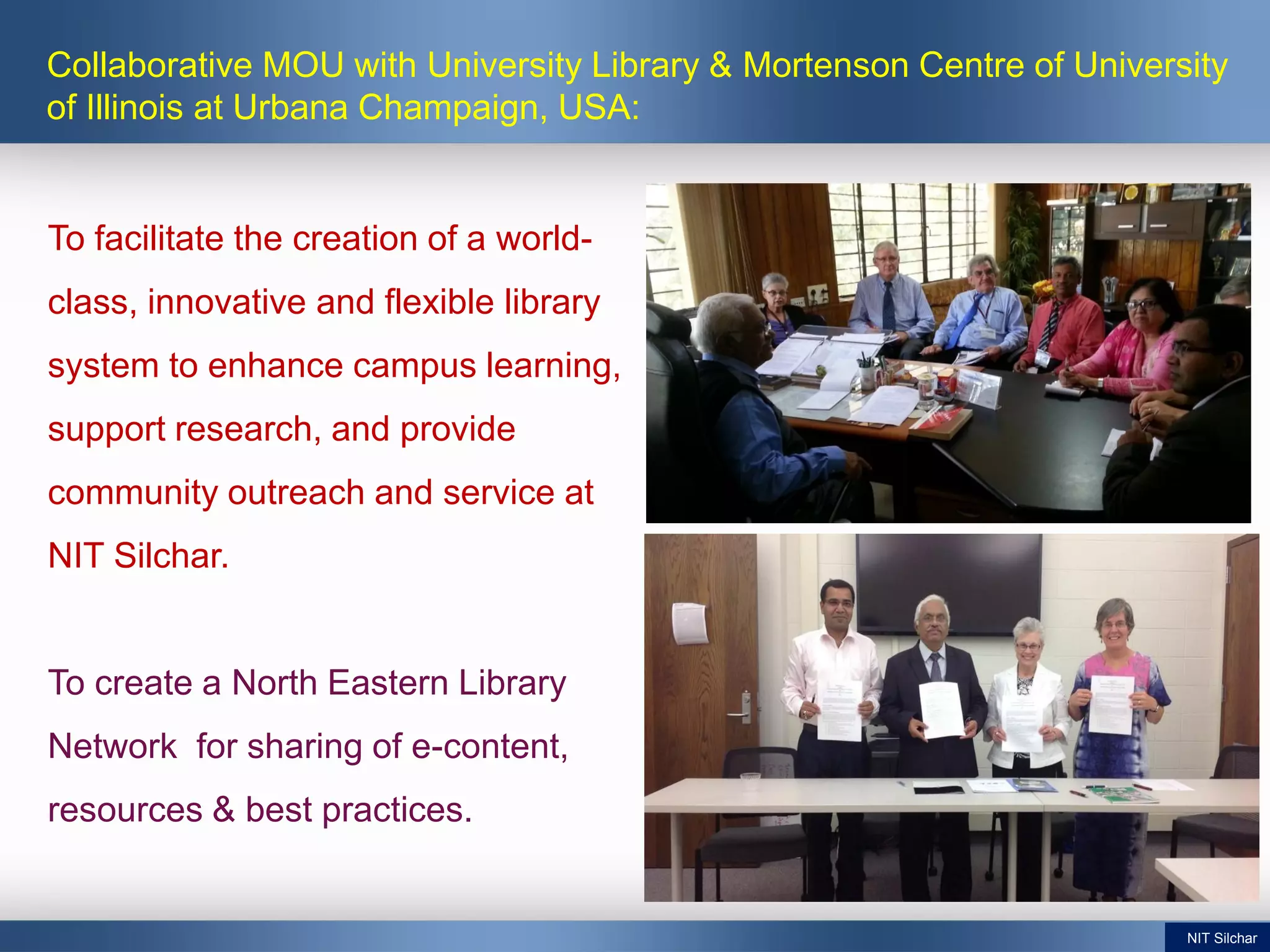 Collaborative MOU with University Library & Mortenson Centre of University of Illinois at Urbana Champaign, USA:

To facilitate the creation of a world-class, innovative and flexible library system to enhance campus learning, support research, and provide community outreach and service at NIT Silchar.

To create a North Eastern Library Network for sharing of e-content, resources & best practices.

NIT Silchar